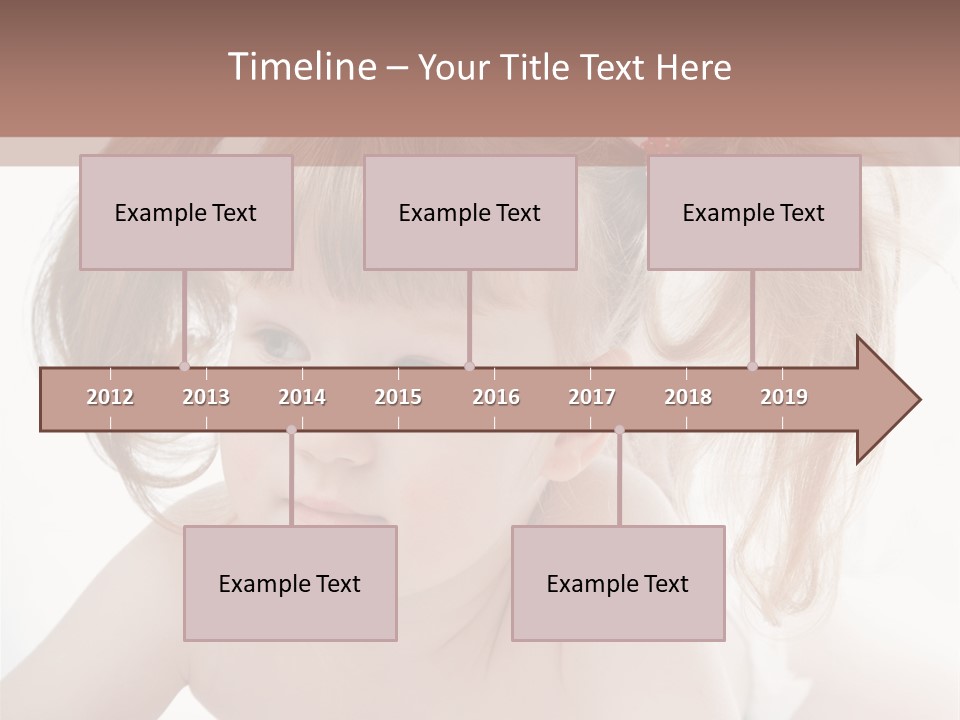 Timeline – Your Title Text Here

Example Text

Example Text

Example Text

2012 2013 2014 2015 2016 2017 2018 2019

Example Text

Example Text